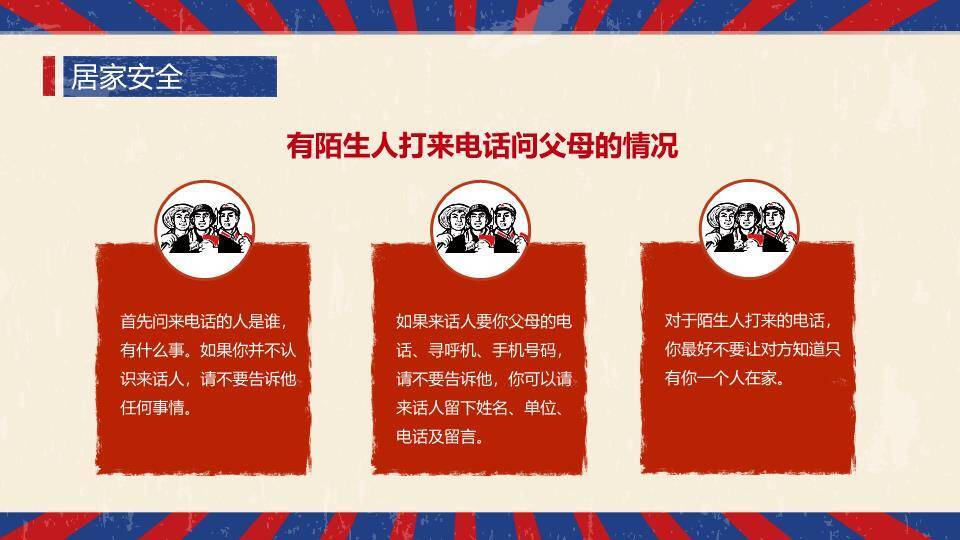 居家安全

有陌生人打来电话问父母的情况

首先问来电话的人是谁，有什么事。如果你并不认识来话人，请不要告诉他任何事情。

如果来话人要你父母的电话、寻呼机、手机号码，请不要告诉他，你可以请来话人留下姓名、单位、电话及留言。

对于陌生人打来的电话，你最好不要让对方知道只有你一个人在家。